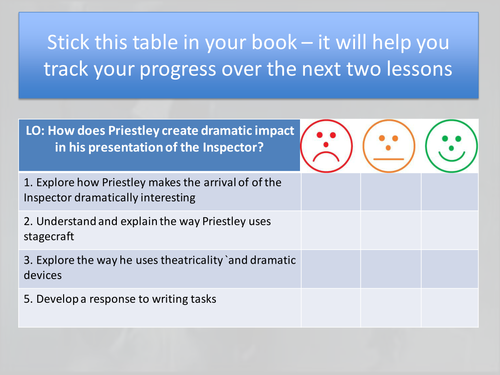 Stick this table in your book – it will help you track your progress over the next two lessons

| LO: How does Priestley create dramatic impact in his presentation of the Inspector? | | | |
|---|---|---|---|
| 1. Explore how Priestley makes the arrival of of the Inspector dramatically interesting | | | |
| 2. Understand and explain the way Priestley uses stagecraft | | | |
| 3. Explore the way he uses theatricality `and dramatic devices | | | |
| 5. Develop a response to writing tasks | | | |